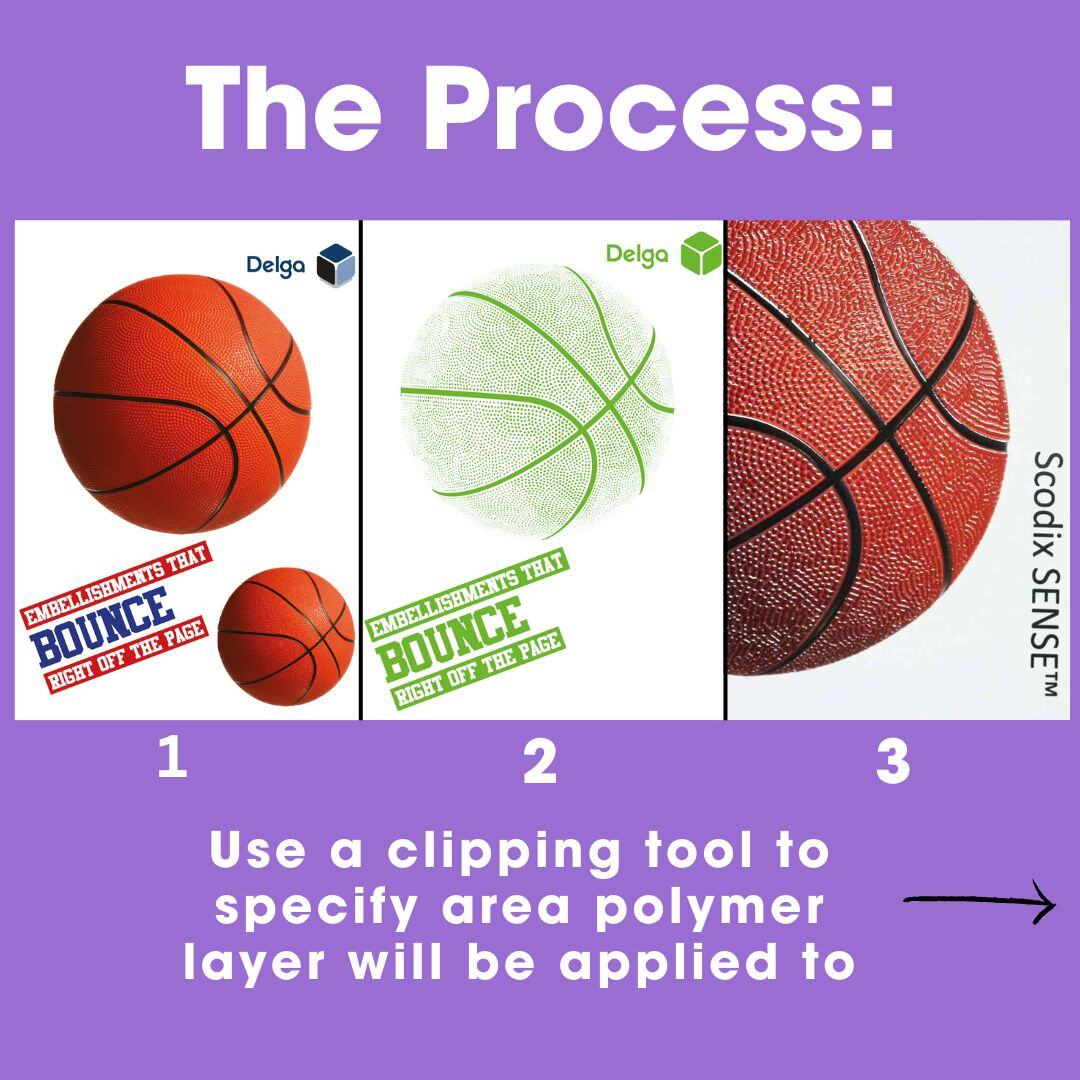 The Process:

Delga

EMBELLISHMENTS THAT
BOUNCE
RIGHT OFF THE PAGE

Delga

EMBELLISHMENTS THAT
BOUNCE
RIGHT OFF THE PAGE

Scodix SENSE™

1

2

3

Use a clipping tool to specify area polymer layer will be applied to